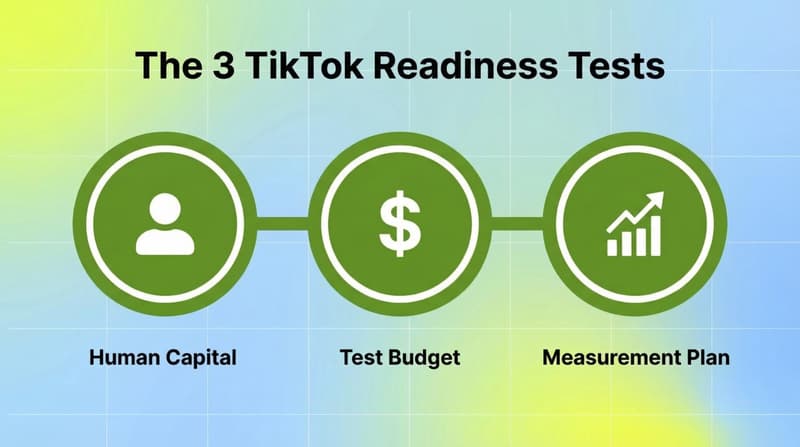 The 3 TikTok Readiness Tests

$

Human Capital

Test Budget

Measurement Plan